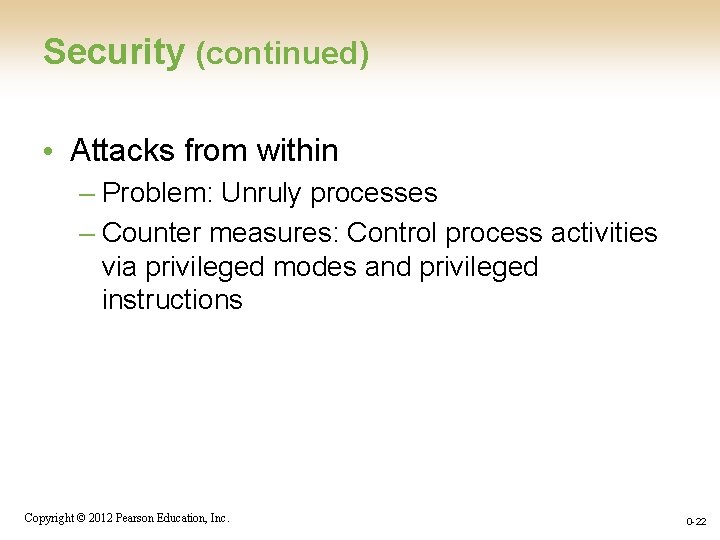 Security (continued)

• Attacks from within
– Problem: Unruly processes
– Counter measures: Control process activities via privileged modes and privileged instructions

Copyright © 2012 Pearson Education, Inc.

0-22